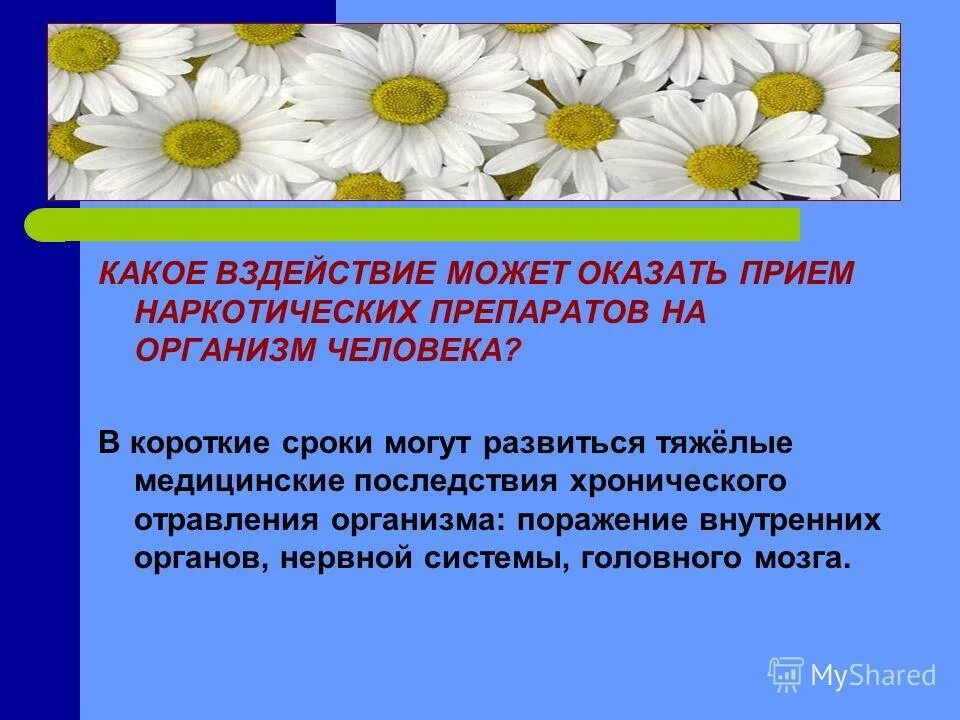 КАКОЕ ВЗДЕЙСТВИЕ МОЖЕТ ОКАЗАТЬ ПРИЕМ НАРКОТИЧЕСКИХ ПРЕПАРАТОВ НА ОРГАНИЗМ ЧЕЛОВЕКА?

В короткие сроки могут развиться тяжёлые медицинские последствия хронического отравления организма: поражение внутренних органов, нервной системы, головного мозга.

MyShared